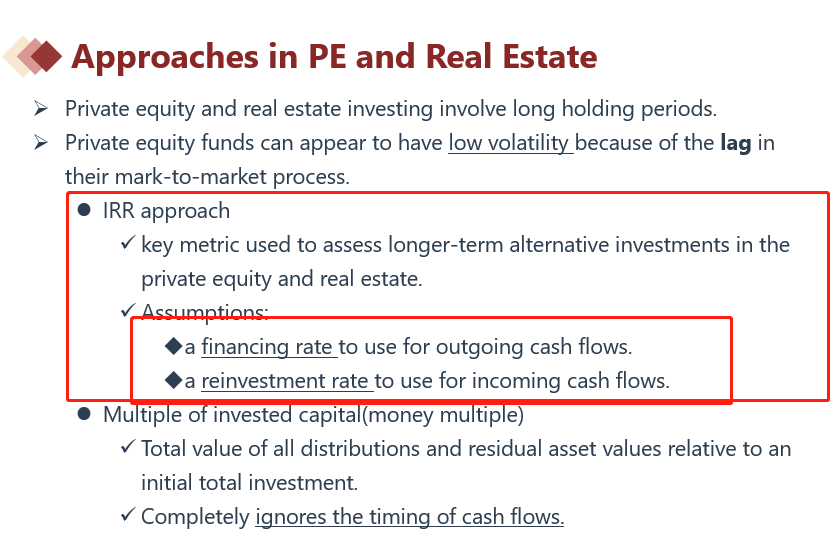 Approaches in PE and Real Estate

➢ Private equity and real estate investing involve long holding periods.

➢ Private equity funds can appear to have low volatility because of the lag in their mark-to-market process.

• IRR approach

✓ key metric used to assess longer-term alternative investments in the private equity and real estate.

✓ Assumptions:

◆ a financing rate to use for outgoing cash flows.

◆ a reinvestment rate to use for incoming cash flows.

• Multiple of invested capital(money multiple)

✓ Total value of all distributions and residual asset values relative to an initial total investment.

✓ Completely ignores the timing of cash flows.